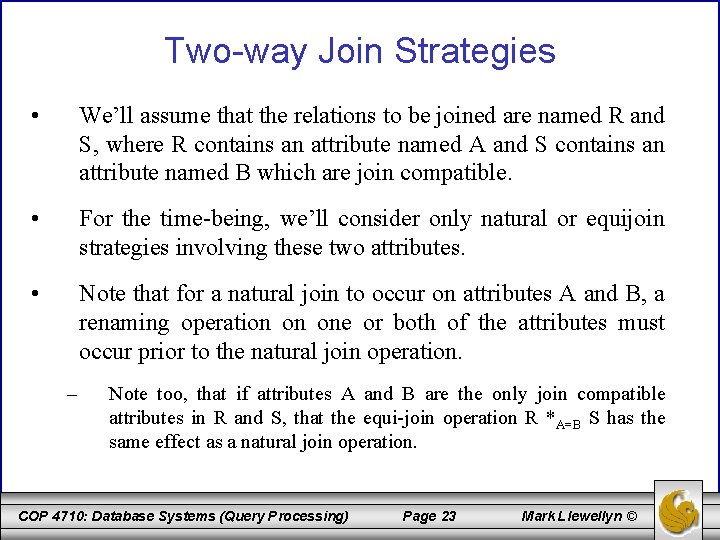 Two-way Join Strategies

• We'll assume that the relations to be joined are named R and S, where R contains an attribute named A and S contains an attribute named B which are join compatible.

• For the time-being, we'll consider only natural or equijoin strategies involving these two attributes.

• Note that for a natural join to occur on attributes A and B, a renaming operation on one or both of the attributes must occur prior to the natural join operation.

– Note too, that if attributes A and B are the only join compatible attributes in R and S, that the equi-join operation R $*_{A=B}$ S has the same effect as a natural join operation.

COP 4710: Database Systems (Query Processing) Page 23 Mark Llewellyn ©